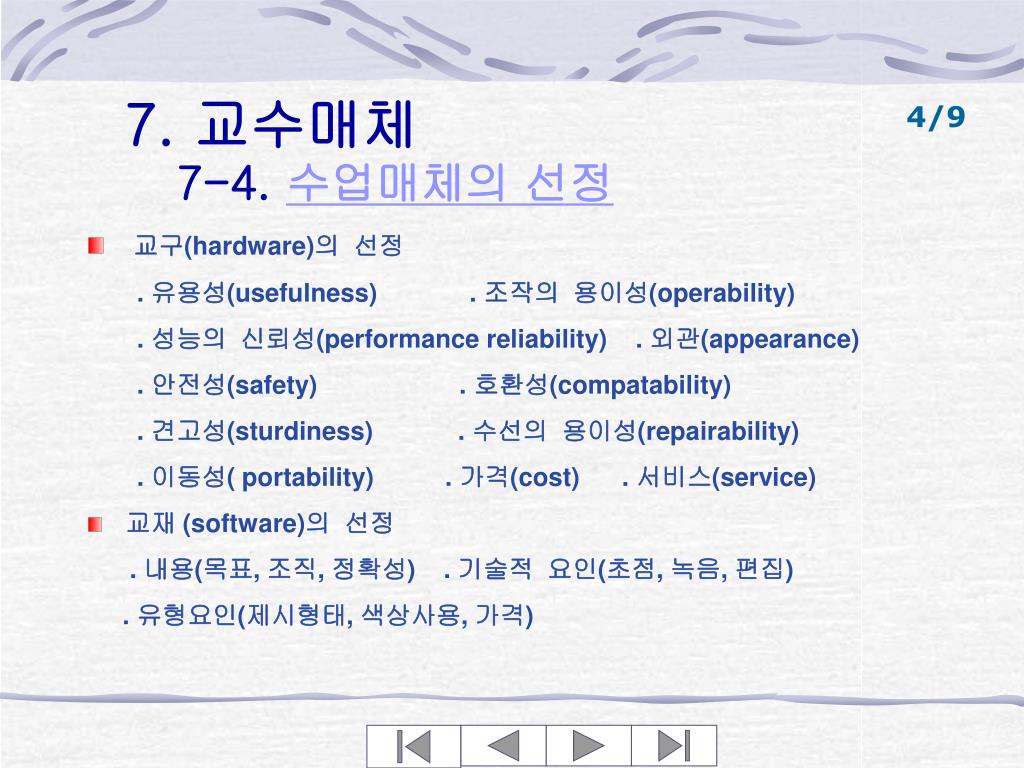 7. 교수매체

4/9

7-4. 수업매체의 선정

교구(hardware)의 선정

. 유용성(usefulness) . 조작의 용이성(operability)

. 성능의 신뢰성(performance reliability) . 외관(appearance)

. 안전성(safety) . 호환성(compatability)

. 견고성(sturdiness) . 수선의 용이성(repairability)

. 이동성( portability) . 가격(cost) . 서비스(service)

교재 (software)의 선정

. 내용(목표, 조직, 정확성) . 기술적 요인(초점, 녹음, 편집)

. 유형요인(제시형태, 색상사용, 가격)